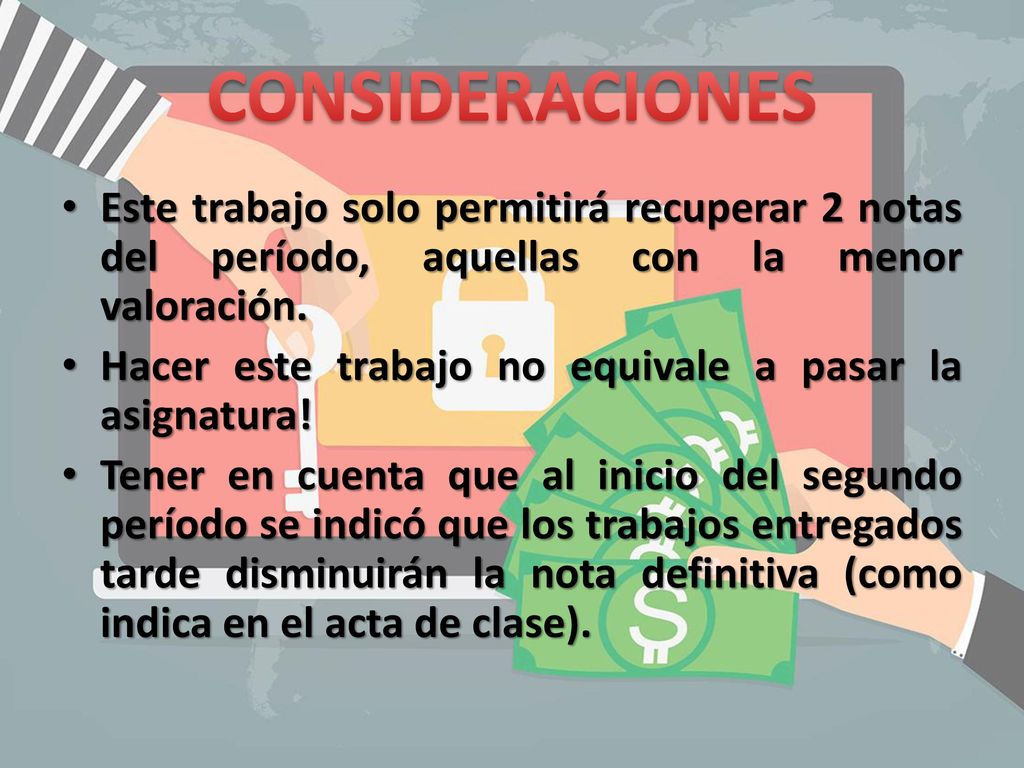 CONSIDERACIONES

• Este trabajo solo permitirá recuperar 2 notas del período, aquellas con la menor valoración.

• Hacer este trabajo no equivale a pasar la asignatura!

• Tener en cuenta que al inicio del segundo período se indicó que los trabajos entregados tarde disminuirán la nota definitiva (como indica en el acta de clase).